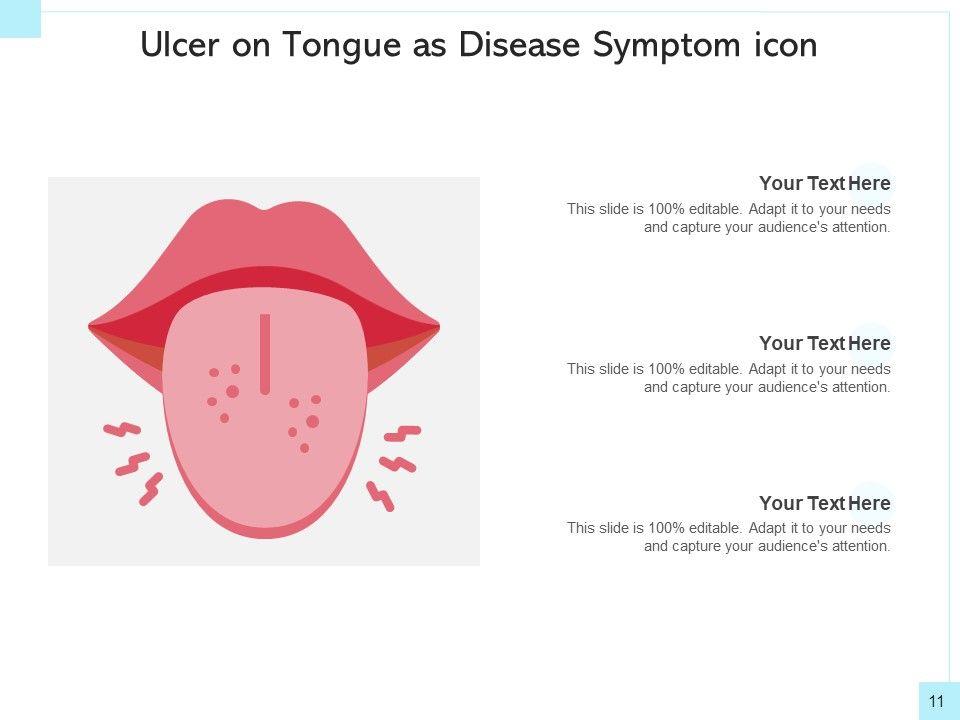 Ulcer on Tongue as Disease Symptom icon

Your Text Here
This slide is 100% editable. Adapt it to your needs and capture your audience's attention.

Your Text Here
This slide is 100% editable. Adapt it to your needs and capture your audience's attention.

Your Text Here
This slide is 100% editable. Adapt it to your needs and capture your audience's attention.

11